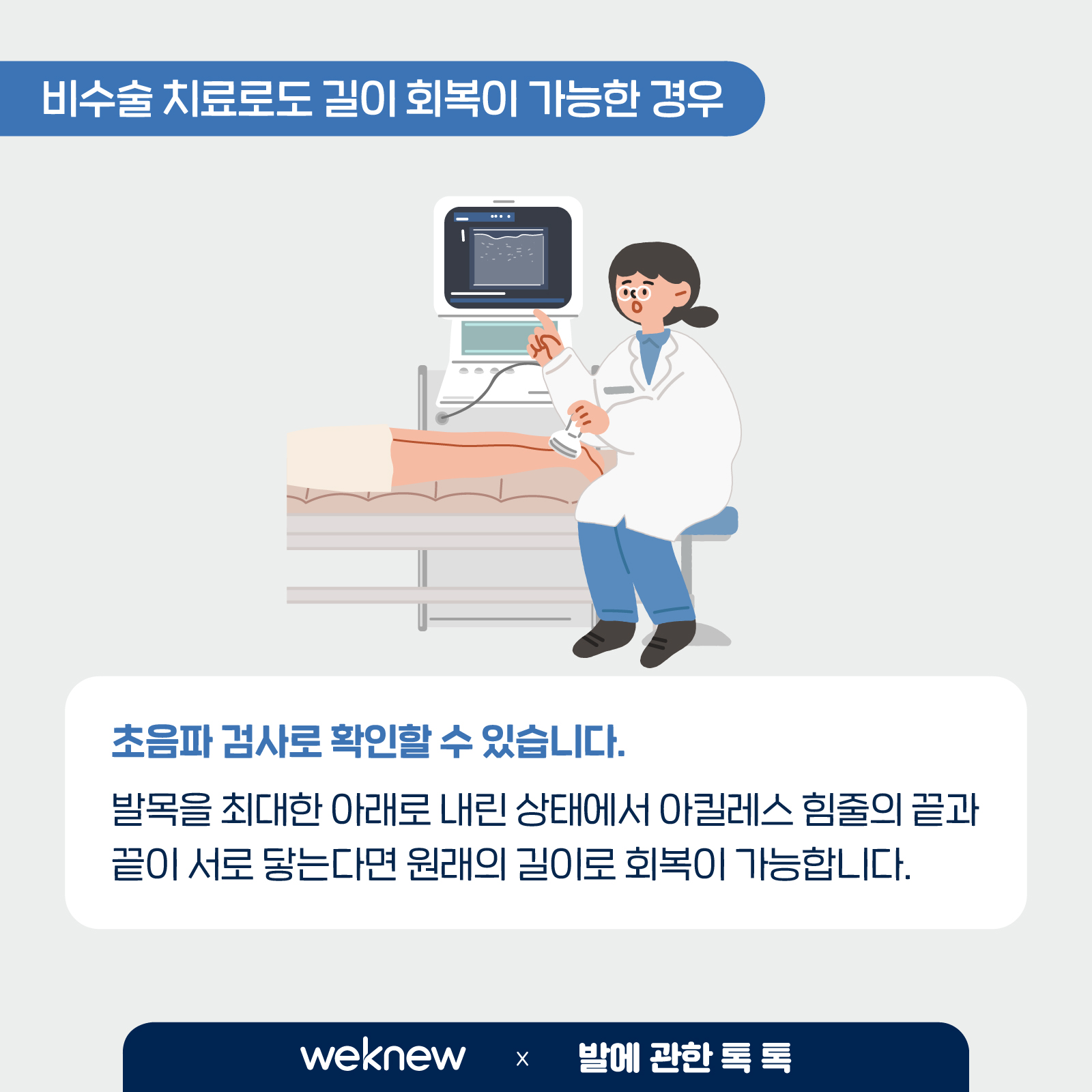 비수술 치료로도 길이 회복이 가능한 경우

초음파 검사로 확인할 수 있습니다.

발목을 최대한 아래로 내린 상태에서 아킬레스 힘줄의 끝과 끝이 서로 닿는다면 원래의 길이로 회복이 가능합니다.

weknew x 발에 관한 톡 톡